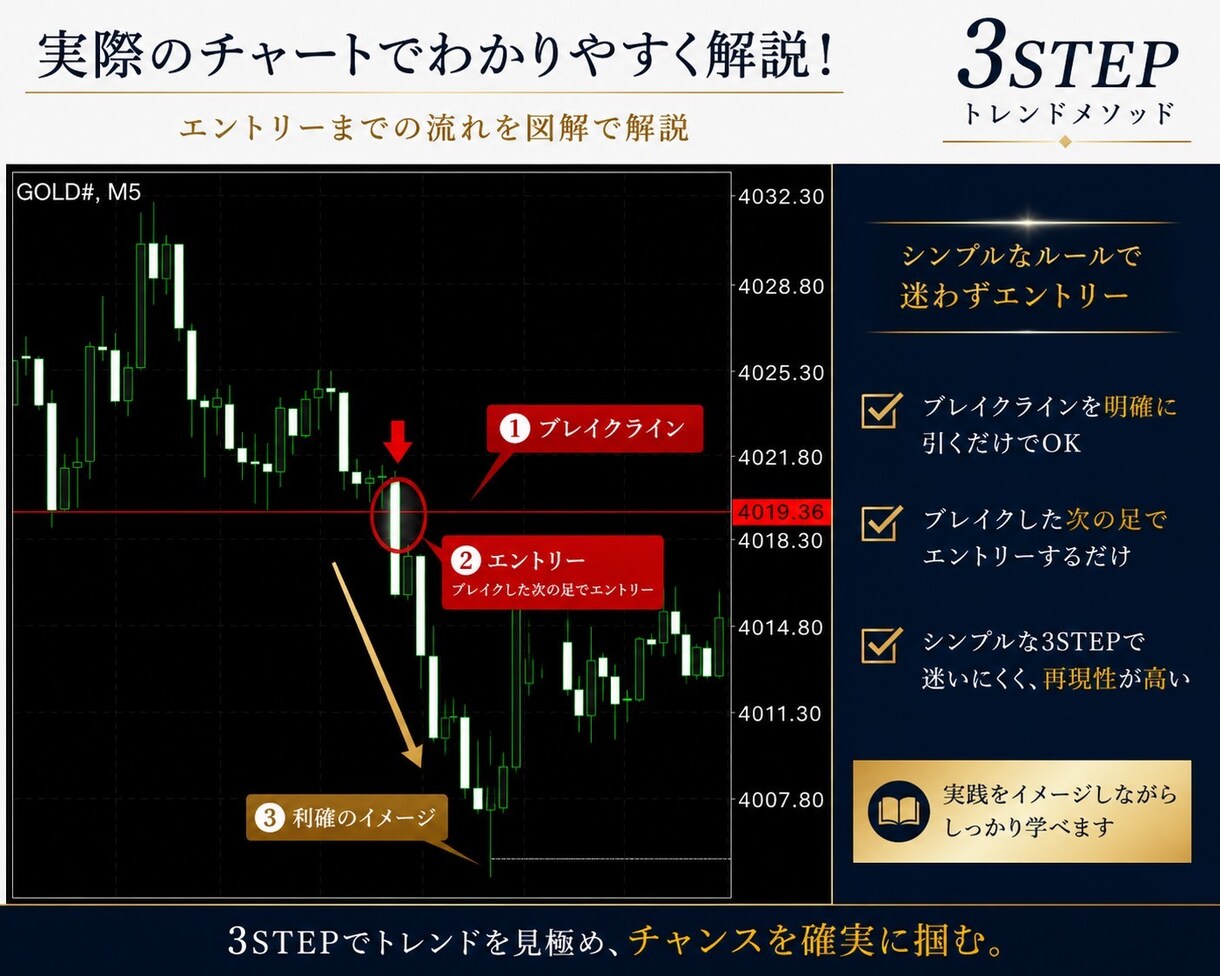 実際のチャートでわかりやすく解説！

エントリーまでの流れを図解で解説

3STEP
トレンドメソッド

GOLD#, M5

4032.30
4028.80
4025.30
4021.80
4019.36
4018.30
4014.80
4011.30
4007.80

1 ブレイクライン

2 エントリー
ブレイクした次の足でエントリー

3 利確のイメージ

シンプルなルールで
迷わずエントリー

ブレイクラインを明確に引くだけでOK

ブレイクした次の足でエントリーするだけ

シンプルな3STEPで迷いにくく、再現性が高い

実践をイメージしながらしっかり学べます

3STEPでトレンドを見極め、チャンスを確実に掴む。